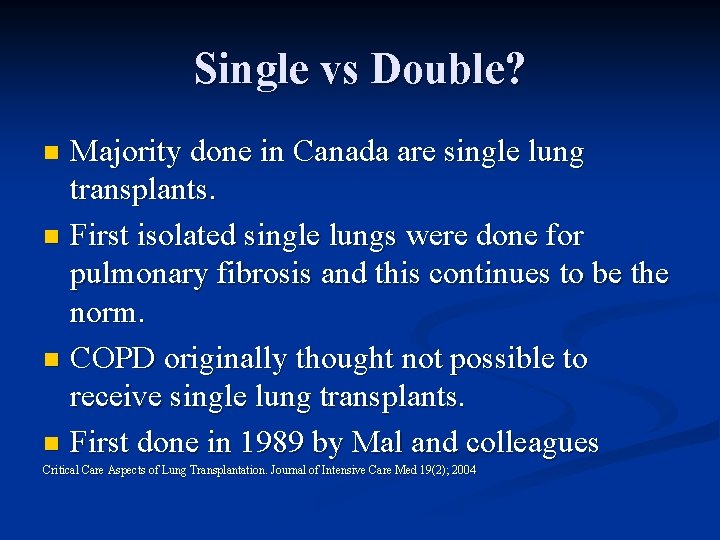 Single vs Double?

- Majority done in Canada are single lung transplants.
- First isolated single lungs were done for pulmonary fibrosis and this continues to be the norm.
- COPD originally thought not possible to receive single lung transplants.
- First done in 1989 by Mal and colleagues

Critical Care Aspects of Lung Transplantation. Journal of Intensive Care Med 19(2); 2004